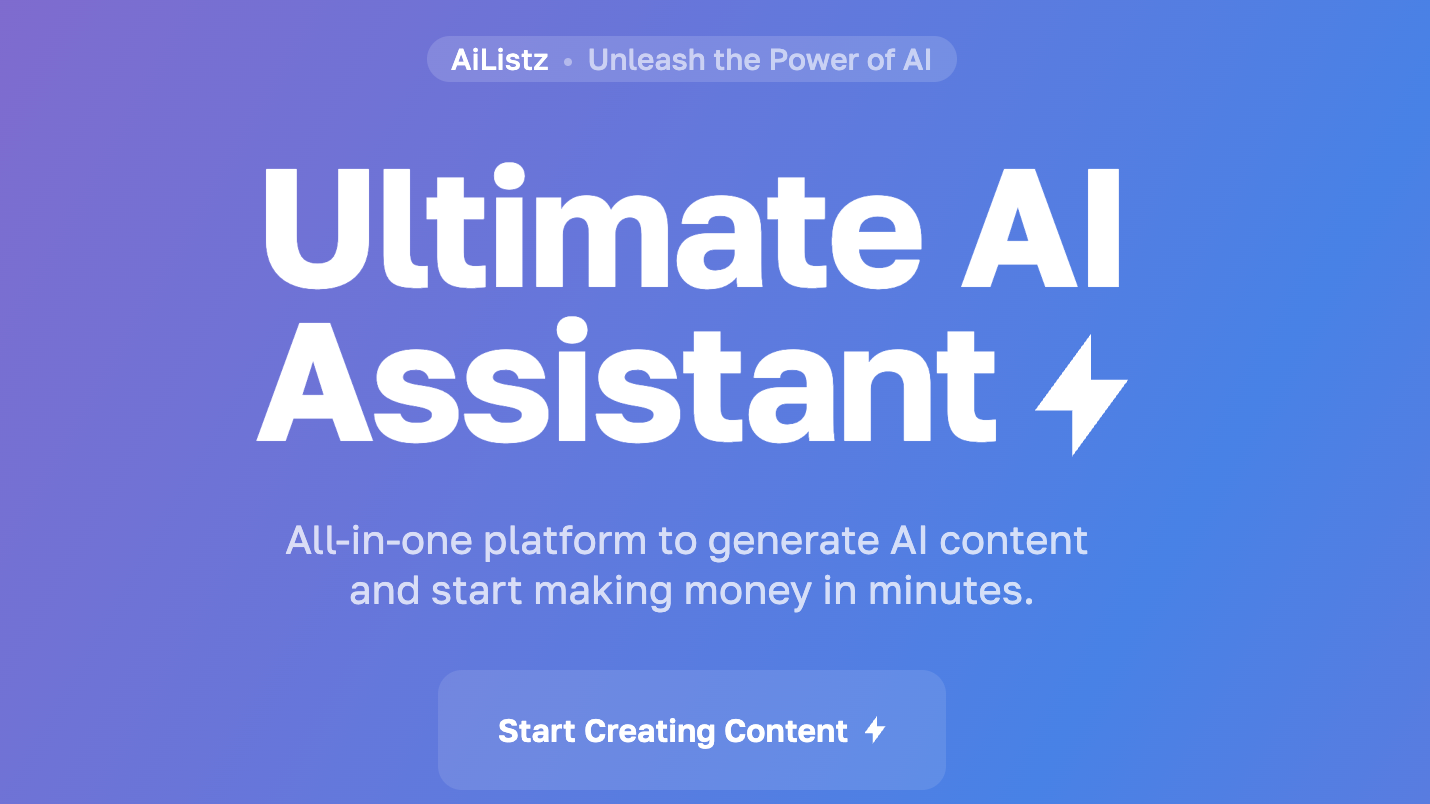 AiListz • Unleash the Power of AI

Ultimate AI Assistant

All-in-one platform to generate AI content and start making money in minutes.

Start Creating Content